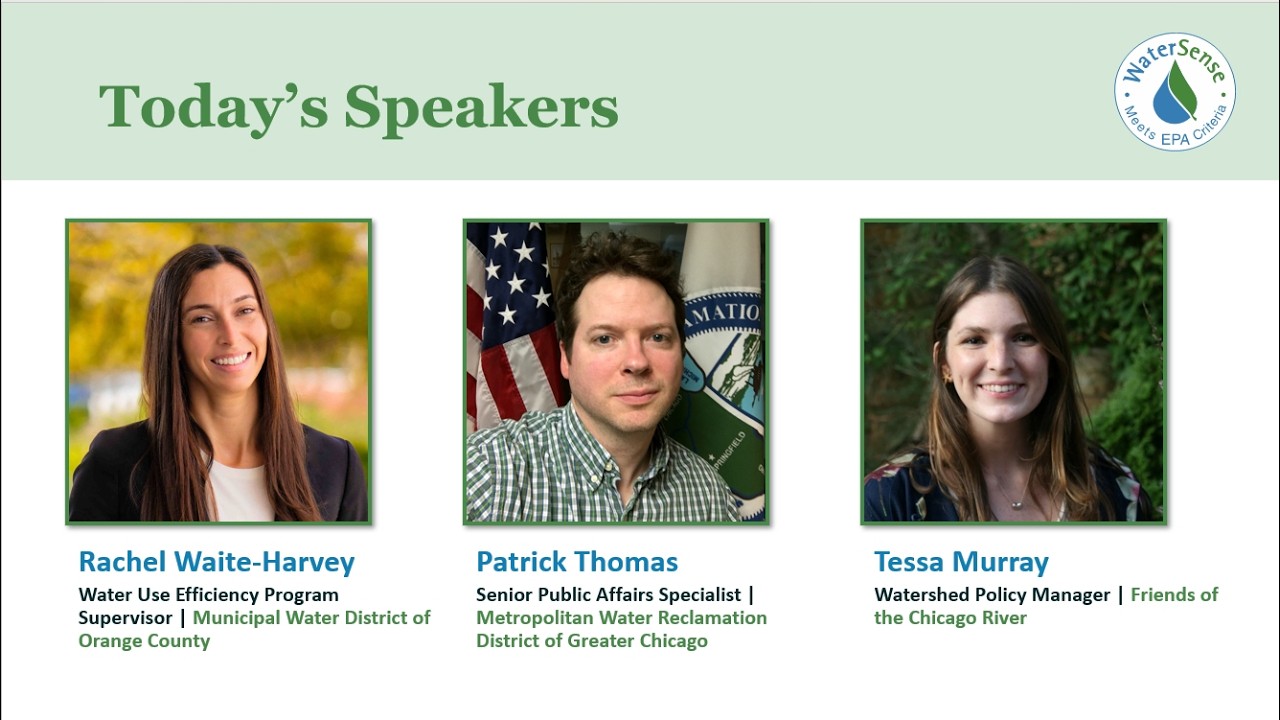 Today's Speakers

WaterSense
Meets EPA Criteria

Rachel Waite-Harvey
Water Use Efficiency Program Supervisor | Municipal Water District of Orange County

Patrick Thomas
Senior Public Affairs Specialist | Metropolitan Water Reclamation District of Greater Chicago

Tessa Murray
Watershed Policy Manager | Friends of the Chicago River